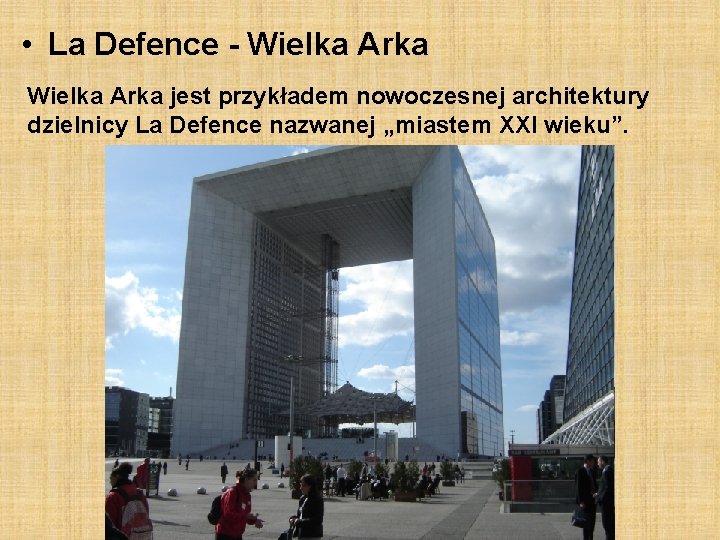 • La Defence - Wielka Arka

Wielka Arka jest przykładem nowoczesnej architektury dzielnicy La Defence nazwanej „miastem XXI wieku”.